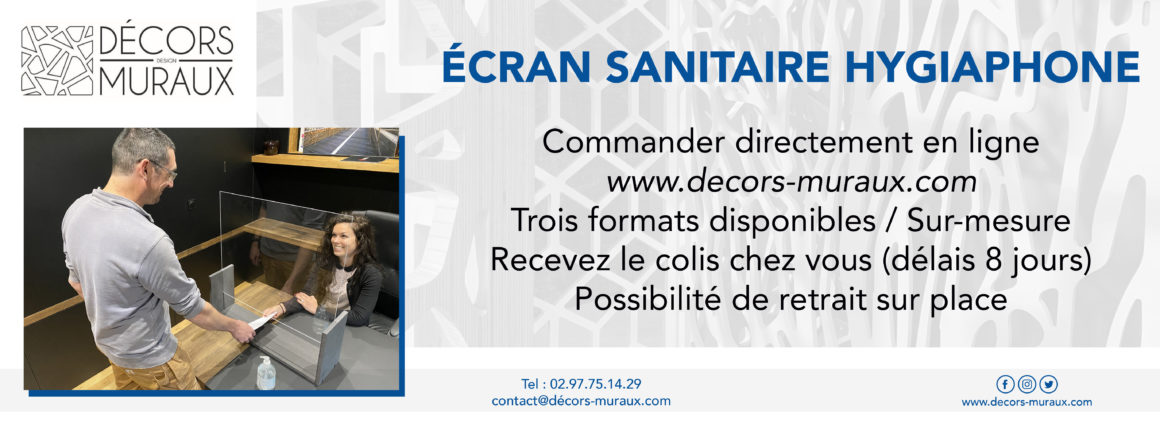 DÉCORS DESIGN MURAUX

ÉCRAN SANITAIRE HYGIAPHONE

Commander directement en ligne
www.decors-muraux.com
Trois formats disponibles / Sur-mesure
Recevez le colis chez vous (délais 8 jours)
Possibilité de retrait sur place

Tel : 02.97.75.14.29
contact@décors-muraux.com

www.decors-muraux.com